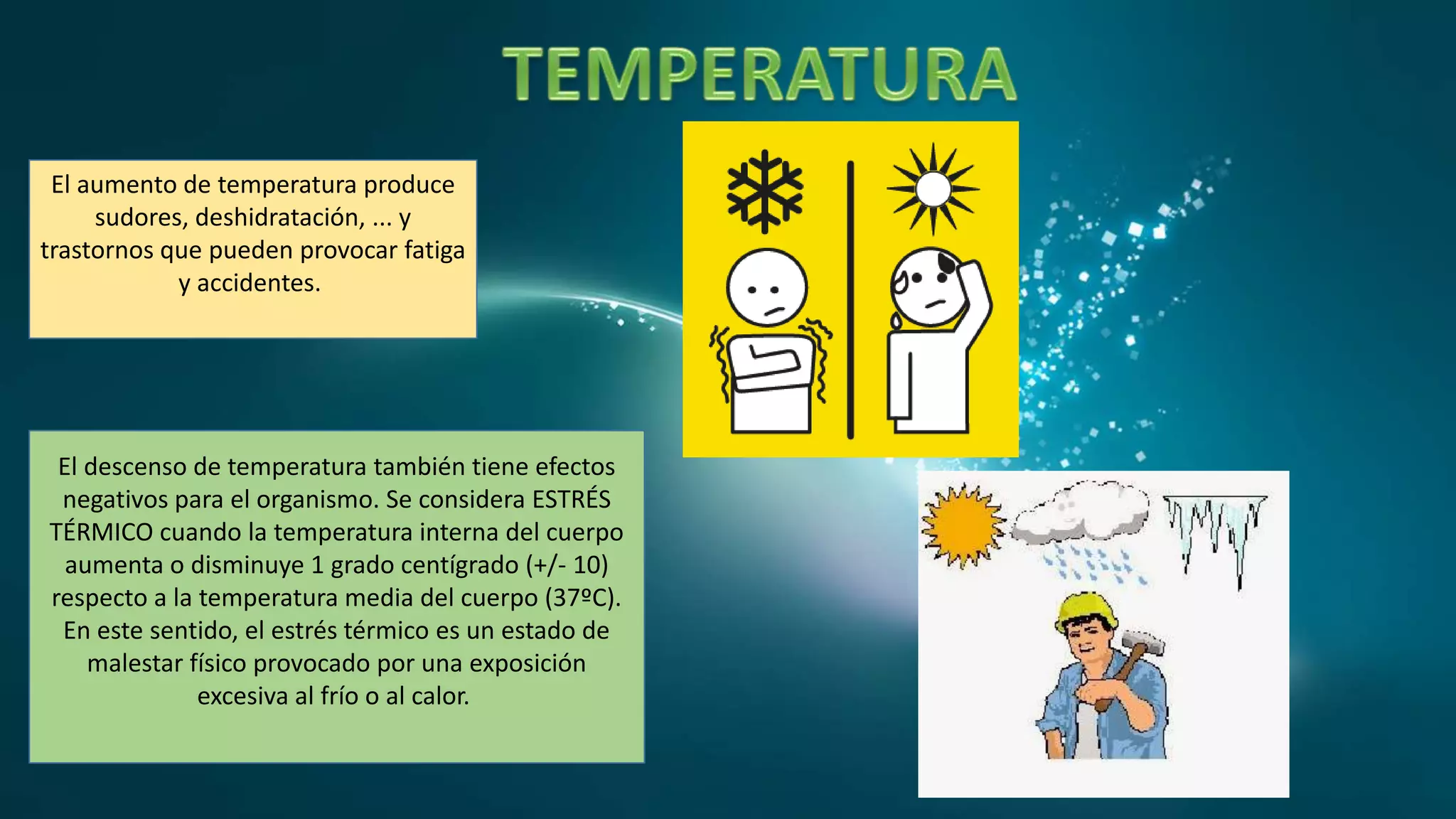 TEMPERATURA

El aumento de temperatura produce sudores, deshidratación, ... y trastornos que pueden provocar fatiga y accidentes.

El descenso de temperatura también tiene efectos negativos para el organismo. Se considera ESTRÉS TÉRMICO cuando la temperatura interna del cuerpo aumenta o disminuye 1 grado centígrado (+/- 10) respecto a la temperatura media del cuerpo (37ºC). En este sentido, el estrés térmico es un estado de malestar físico provocado por una exposición excesiva al frío o al calor.